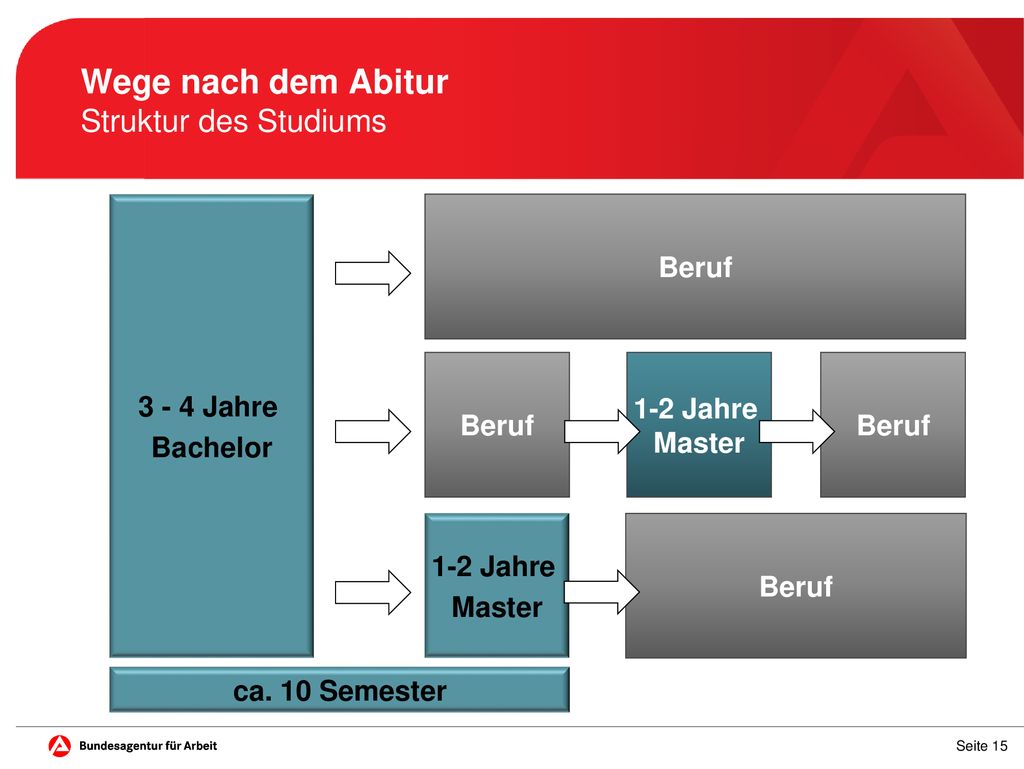 Wege nach dem Abitur
Struktur des Studiums

3 - 4 Jahre
Bachelor

Beruf

Beruf

1-2 Jahre
Master

Beruf

1-2 Jahre
Master

Beruf

ca. 10 Semester

Bundesagentur für Arbeit

Seite 15